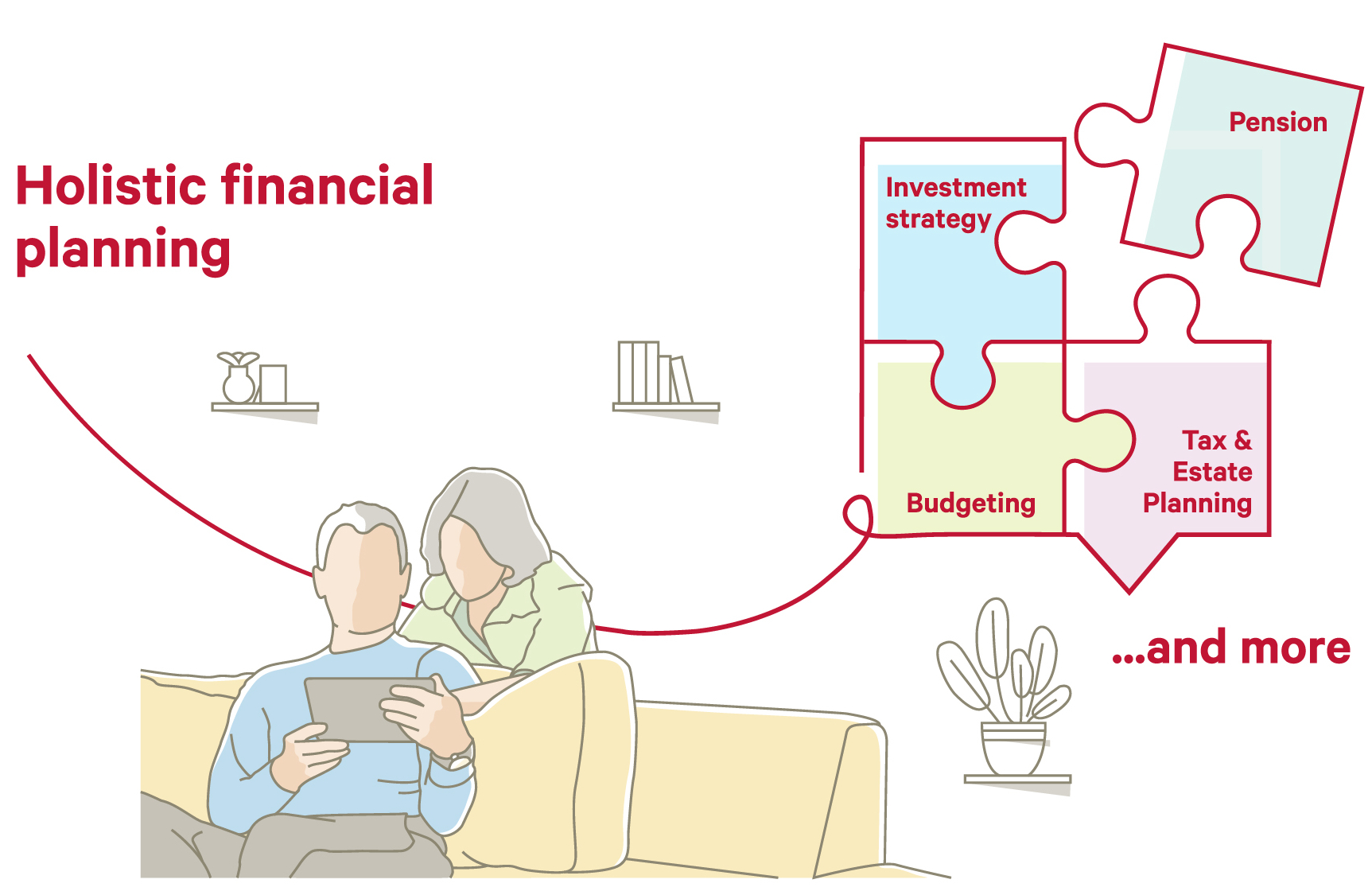 Holistic financial planning

Investment strategy

Pension

Budgeting

Tax & Estate Planning

...and more